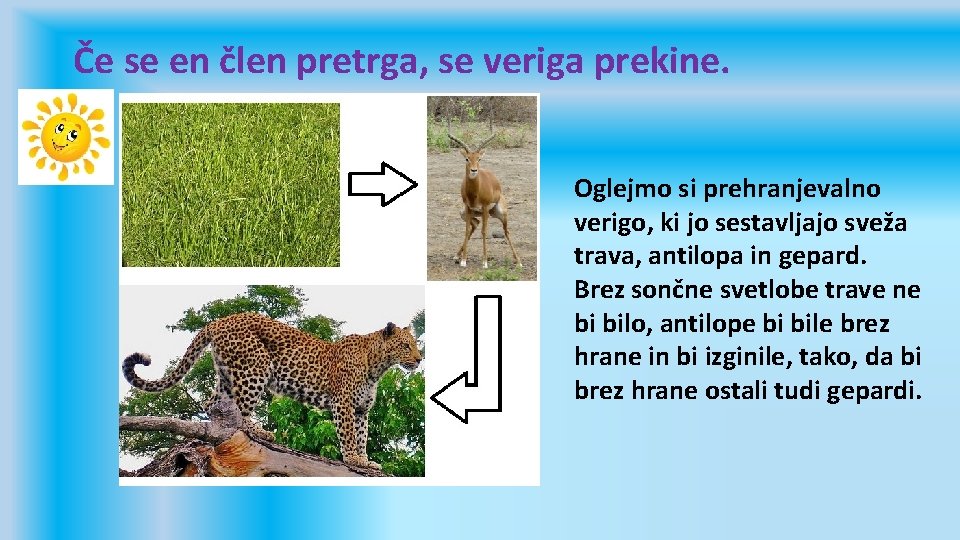 Če se en člen pretrga, se veriga prekine.

Oglejmo si prehranjevalno verigo, ki jo sestavljajo sveža trava, antilopa in gepard. Brez sončne svetlobe trave ne bi bilo, antilope bi bile brez hrane in bi izginile, tako, da bi brez hrane ostali tudi gepardi.